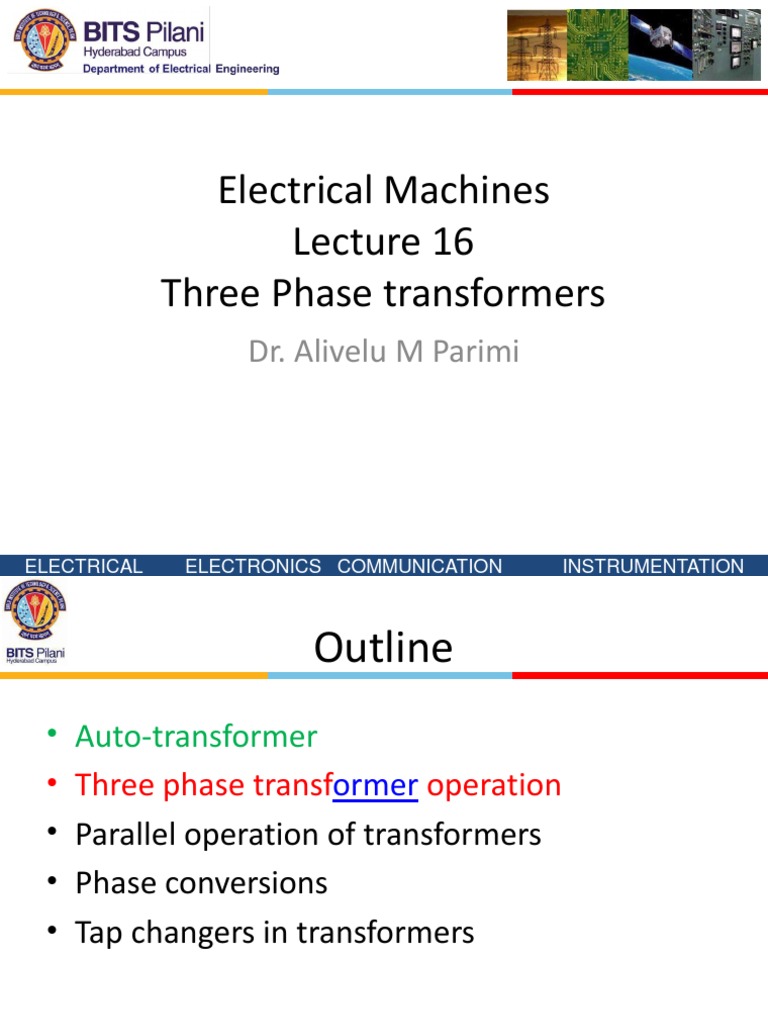 BITS Pilani
Hyderabad Campus
Department of Electrical Engineering

Electrical Machines
Lecture 16
Three Phase transformers

Dr. Alivelu M Parimi

ELECTRICAL ELECTRONICS COMMUNICATION INSTRUMENTATION

BITS Pilani
Hyderabad Campus

Outline

• Auto-transformer
• Three phase transformer operation
• Parallel operation of transformers
• Phase conversions
• Tap changers in transformers